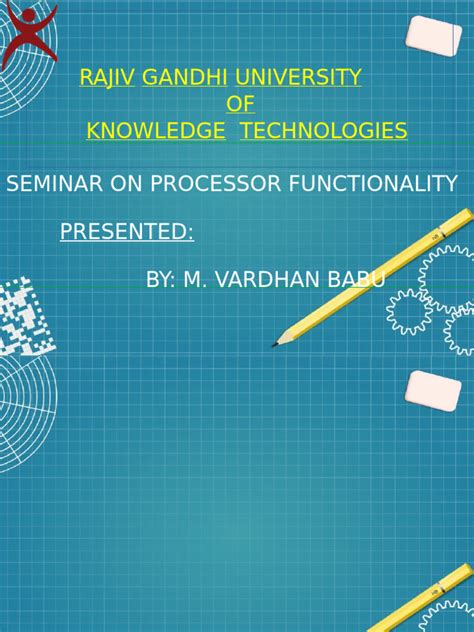 RAJIV GANDHI UNIVERSITY
OF
KNOWLEDGE TECHNOLOGIES

SEMINAR ON PROCESSOR FUNCTIONALITY

PRESENTED:

BY: M. VARDHAN BABU